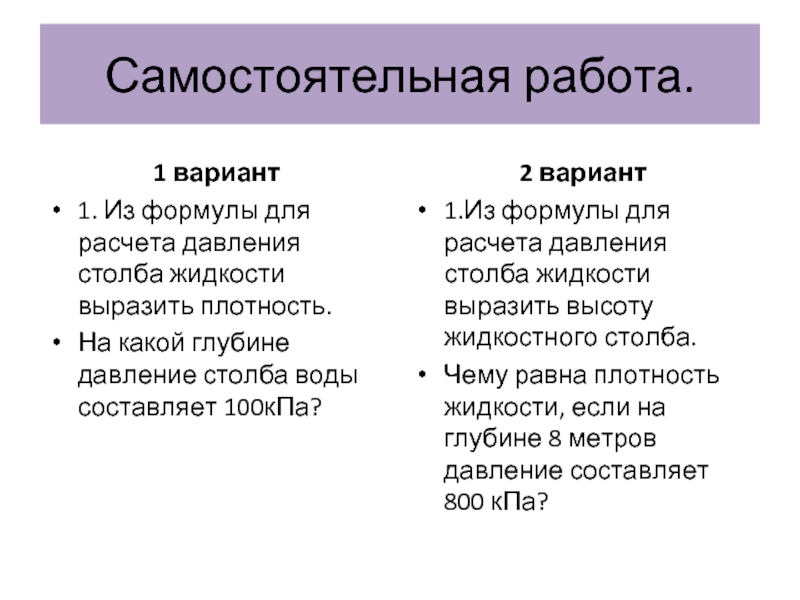 Самостоятельная работа.

1 вариант

• 1. Из формулы для расчета давления столба жидкости выразить плотность.

• На какой глубине давление столба воды составляет 100кПа?

2 вариант

• 1.Из формулы для расчета давления столба жидкости выразить высоту жидкостного столба.

• Чему равна плотность жидкости, если на глубине 8 метров давление составляет 800 кПа?